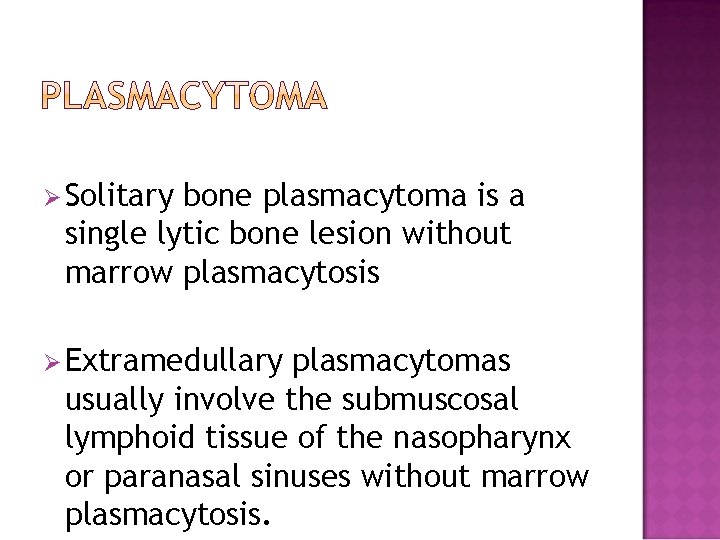 PLASMACYTOMA

➢ Solitary bone plasmacytoma is a single lytic bone lesion without marrow plasmacytosis

➢ Extramedullary plasmacytomas usually involve the submuscosal lymphoid tissue of the nasopharynx or paranasal sinuses without marrow plasmacytosis.